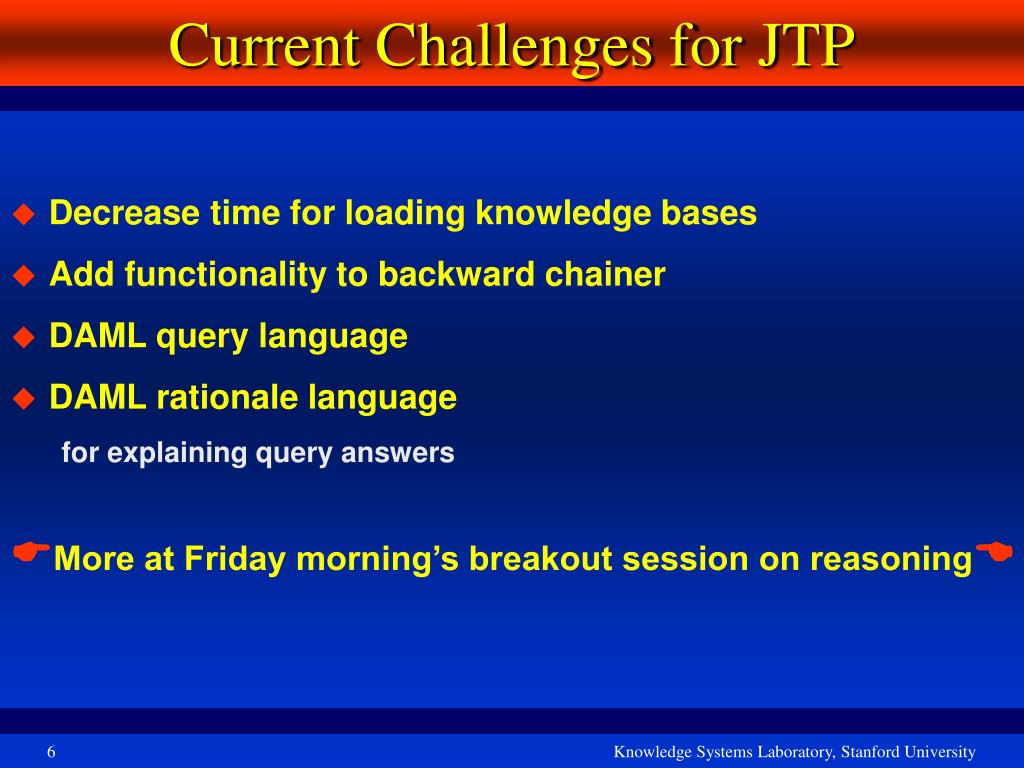 Current Challenges for JTP

Decrease time for loading knowledge bases

Add functionality to backward chainer

DAML query language

DAML rationale language

for explaining query answers

More at Friday morning’s breakout session on reasoning

6

Knowledge Systems Laboratory, Stanford University